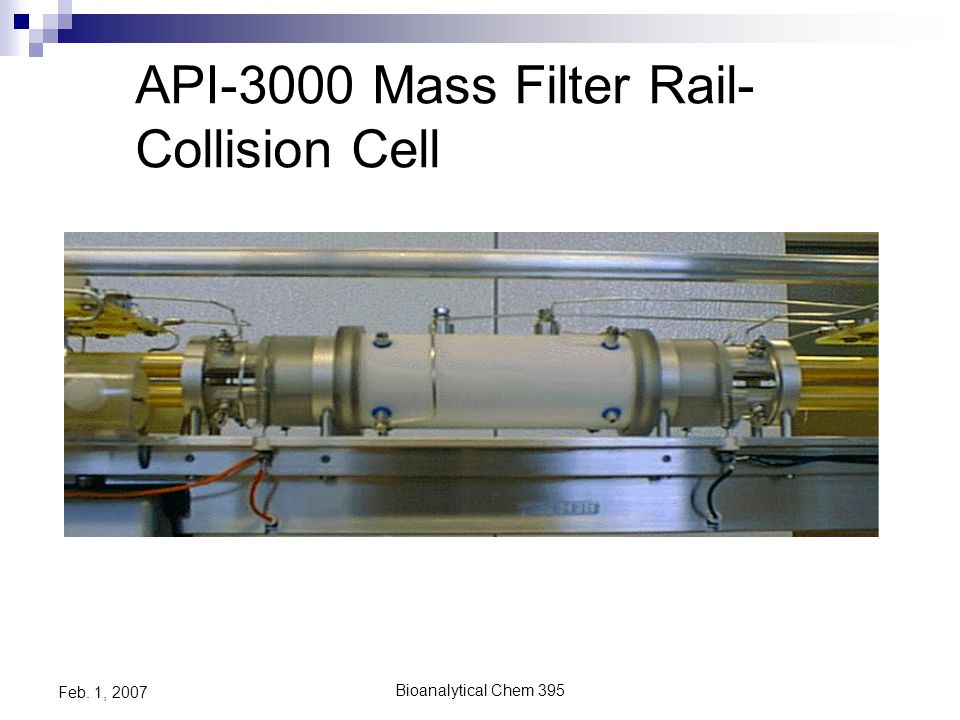 API-3000 Mass Filter Rail-Collision Cell

Feb. 1, 2007

Bioanalytical Chem 395